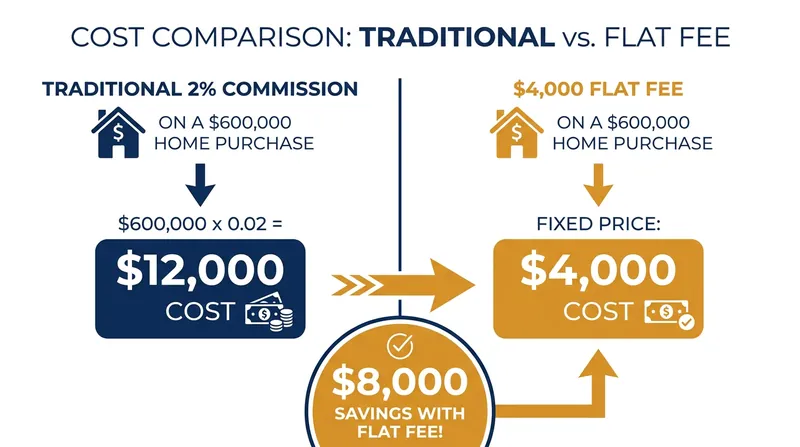 COST COMPARISON: TRADITIONAL vs. FLAT FEE

TRADITIONAL 2% COMMISSION

ON A \$600,000 HOME PURCHASE

\$600,000 x 0.02 =

\$12,000 COST

\$4,000 FLAT FEE

ON A \$600,000 HOME PURCHASE

FIXED PRICE:

\$4,000 COST

\$8,000 SAVINGS WITH FLAT FEE!